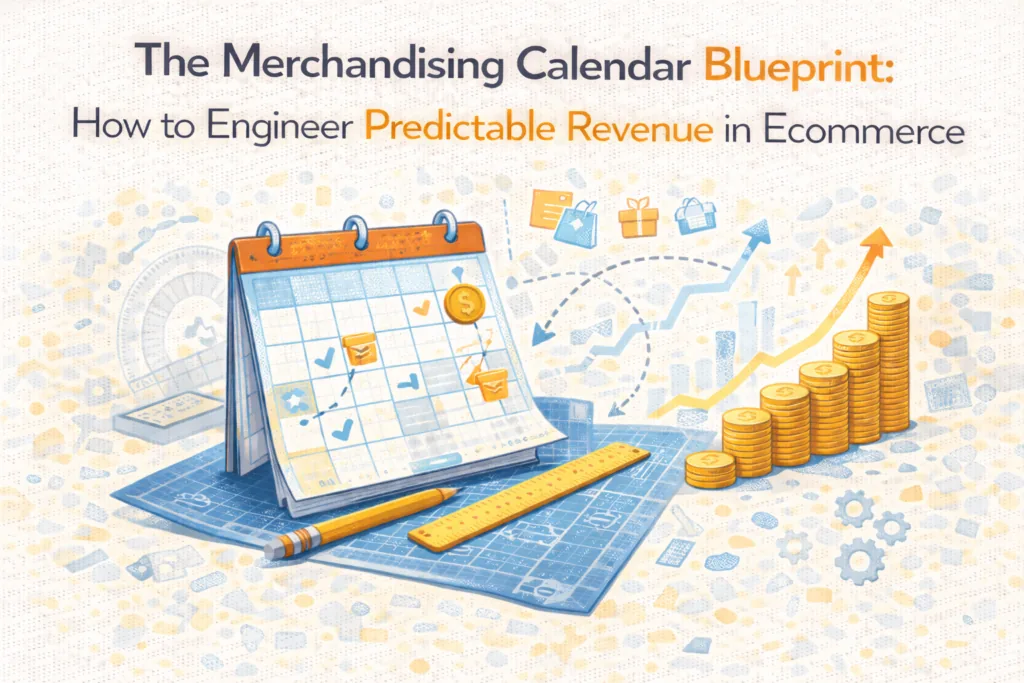 The Merchandising Calendar Blueprint:
How to Engineer Predictable Revenue in Ecommerce